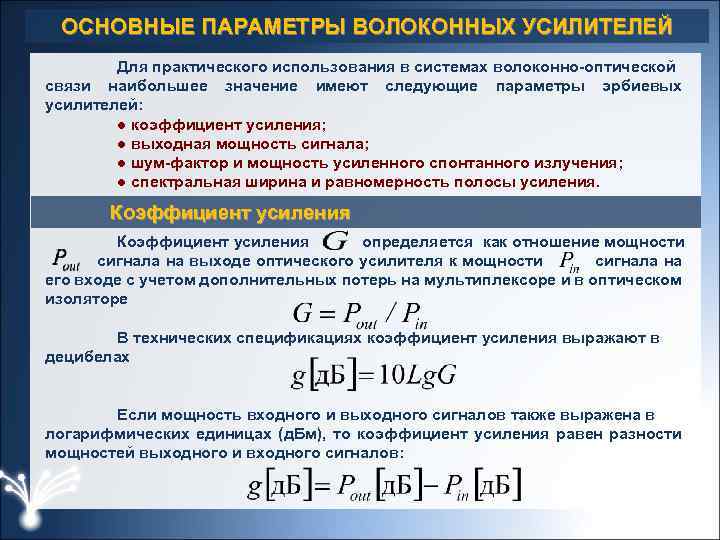 ОСНОВНЫЕ ПАРАМЕТРЫ ВОЛОКОННЫХ УСИЛИТЕЛЕЙ

Для практического использования в системах волоконно-оптической связи наибольшее значение имеют следующие параметры эрбиевых усилителей:
● коэффициент усиления;
● выходная мощность сигнала;
● шум-фактор и мощность усиленного спонтанного излучения;
● спектральная ширина и равномерность полосы усиления.

Коэффициент усиления

Коэффициент усиления $G$ определяется как отношение мощности $P_{out}$ сигнала на выходе оптического усилителя к мощности $P_{in}$ сигнала на его входе с учетом дополнительных потерь на мультиплексоре и в оптическом изоляторе

$G = P_{out} / P_{in}$

В технических спецификациях коэффициент усиления выражают в децибелах

$g[дБ] = 10LgG$

Если мощность входного и выходного сигналов также выражена в логарифмических единицах (дБм), то коэффициент усиления равен разности мощностей выходного и входного сигналов:

$g[дБ] = P_{out}[дБ] - P_{in}[дБ]$